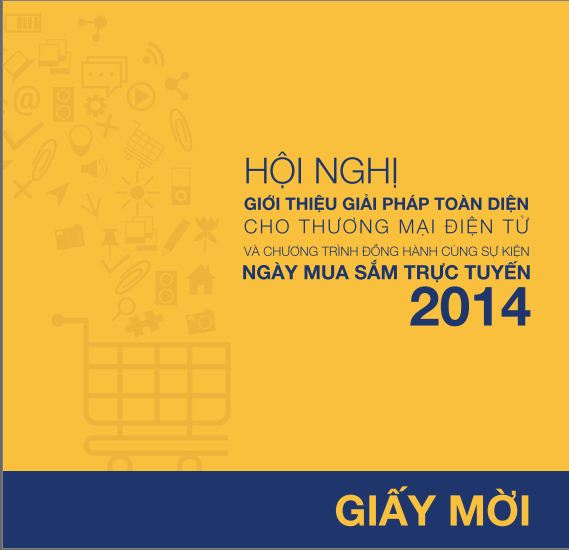 HỘI NGHỊ
GIỚI THIỆU GIẢI PHÁP TOÀN DIỆN
CHO THƯƠNG MẠI ĐIỆN TỬ
VÀ CHƯƠNG TRÌNH ĐỒNG HÀNH CÙNG SỰ KIỆN
NGÀY MUA SẮM TRỰC TUYẾN
2014

GIẤY MỜI